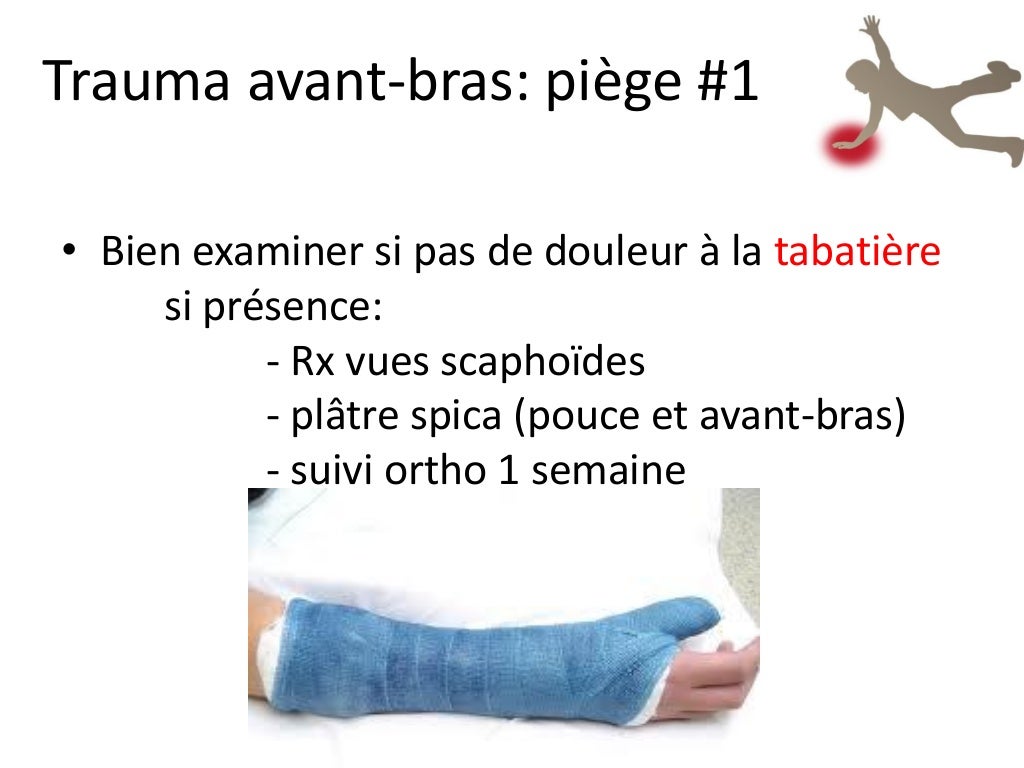 Trauma avant-bras: piège #1

• Bien examiner si pas de douleur à la tabatière
si présence:
- Rx vues scaphoïdes
- plâtre spica (pouce et avant-bras)
- suivi ortho 1 semaine